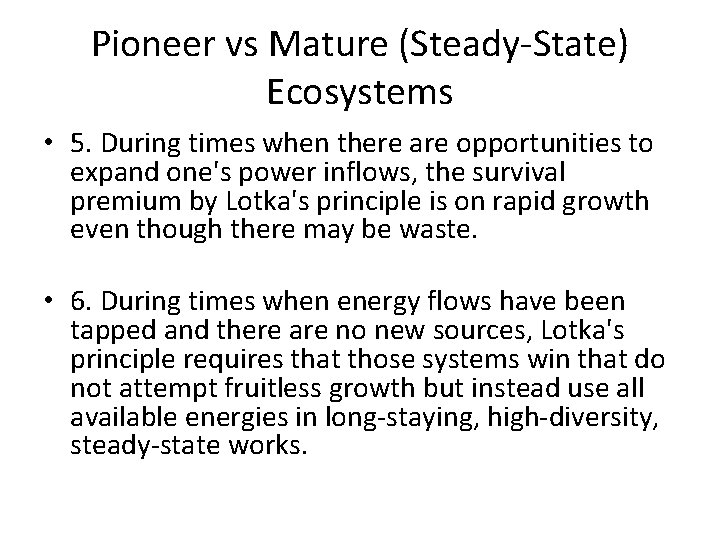 Pioneer vs Mature (Steady-State) Ecosystems

• 5. During times when there are opportunities to expand one's power inflows, the survival premium by Lotka's principle is on rapid growth even though there may be waste.

• 6. During times when energy flows have been tapped and there are no new sources, Lotka's principle requires that those systems win that do not attempt fruitless growth but instead use all available energies in long-staying, high-diversity, steady-state works.